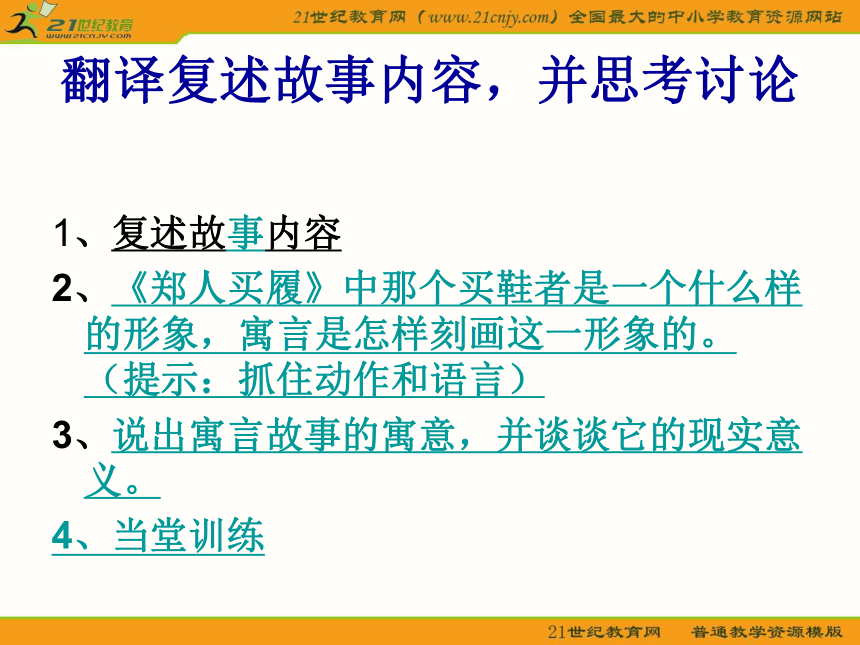 21世纪教育
www.21cnjy.com

21世纪教育网（www.21cnjy.com）全国最大的中小学教育资源网站

翻译复述故事内容，并思考讨论

1、复述故事内容

2、《郑人买履》中那个买鞋者是一个什么样的形象，寓言是怎样刻画这一形象的。（提示：抓住动作和语言）

3、说出寓言故事的寓意，并谈谈它的现实意义。

4、当堂训练

21世纪教育网　普通教学资源模版